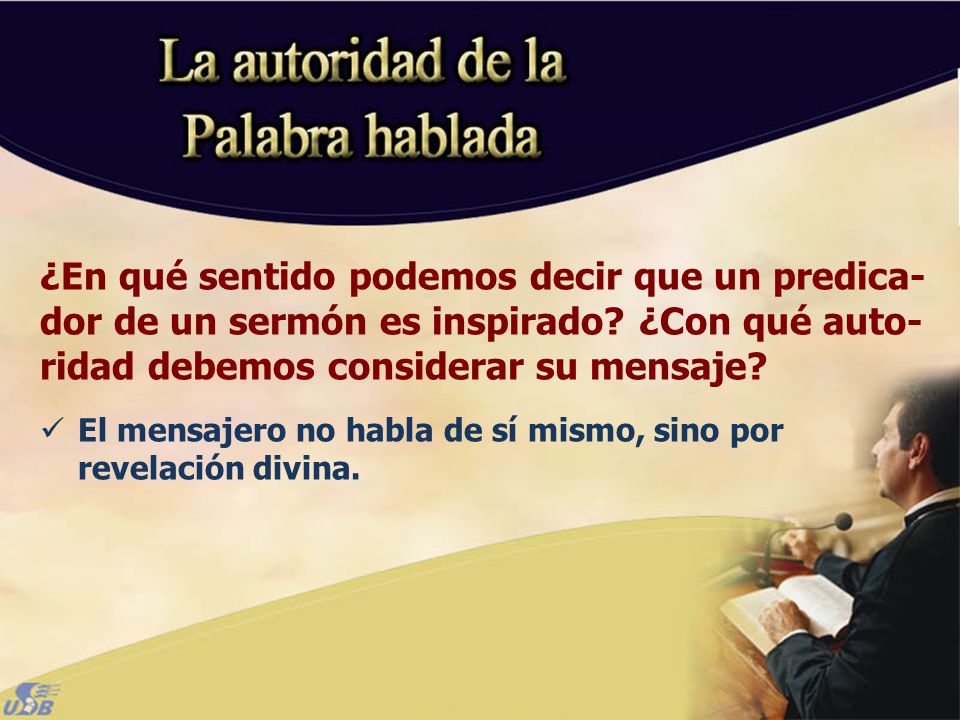 La autoridad de la Palabra hablada

¿En qué sentido podemos decir que un predicador de un sermón es inspirado? ¿Con qué autoridad debemos considerar su mensaje?

✓ El mensajero no habla de sí mismo, sino por revelación divina.

UDB